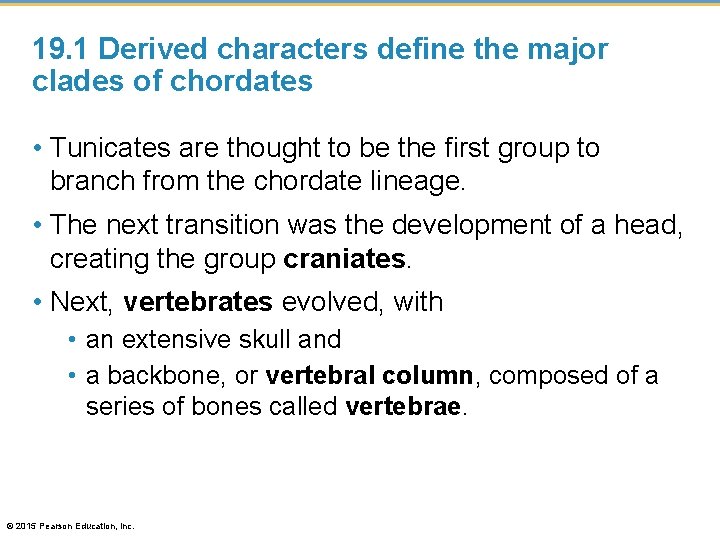 19.1 Derived characters define the major clades of chordates

• Tunicates are thought to be the first group to branch from the chordate lineage.

• The next transition was the development of a head, creating the group craniates.

• Next, vertebrates evolved, with

• an extensive skull and

• a backbone, or vertebral column, composed of a series of bones called vertebrae.

© 2015 Pearson Education, Inc.